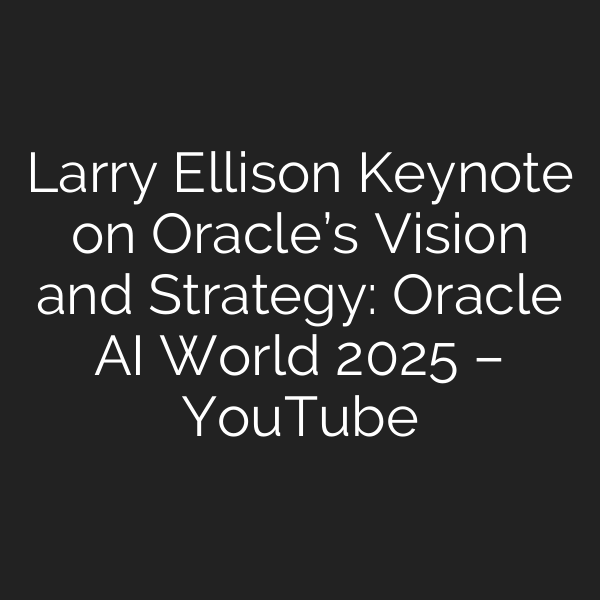 Larry Ellison Keynote on Oracle’s Vision and Strategy: Oracle AI World 2025 – YouTube